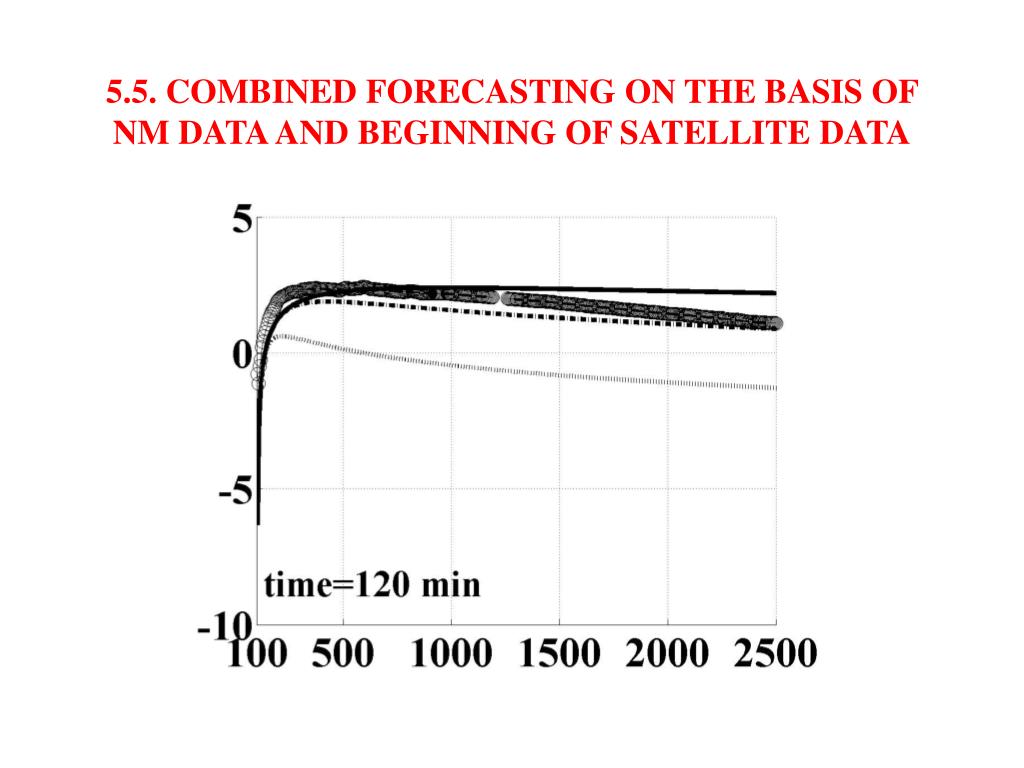 5.5. COMBINED FORECASTING ON THE BASIS OF NM DATA AND BEGINNING OF SATELLITE DATA

5
0
-5
-10
time=120 min
100 500 1000 1500 2000 2500